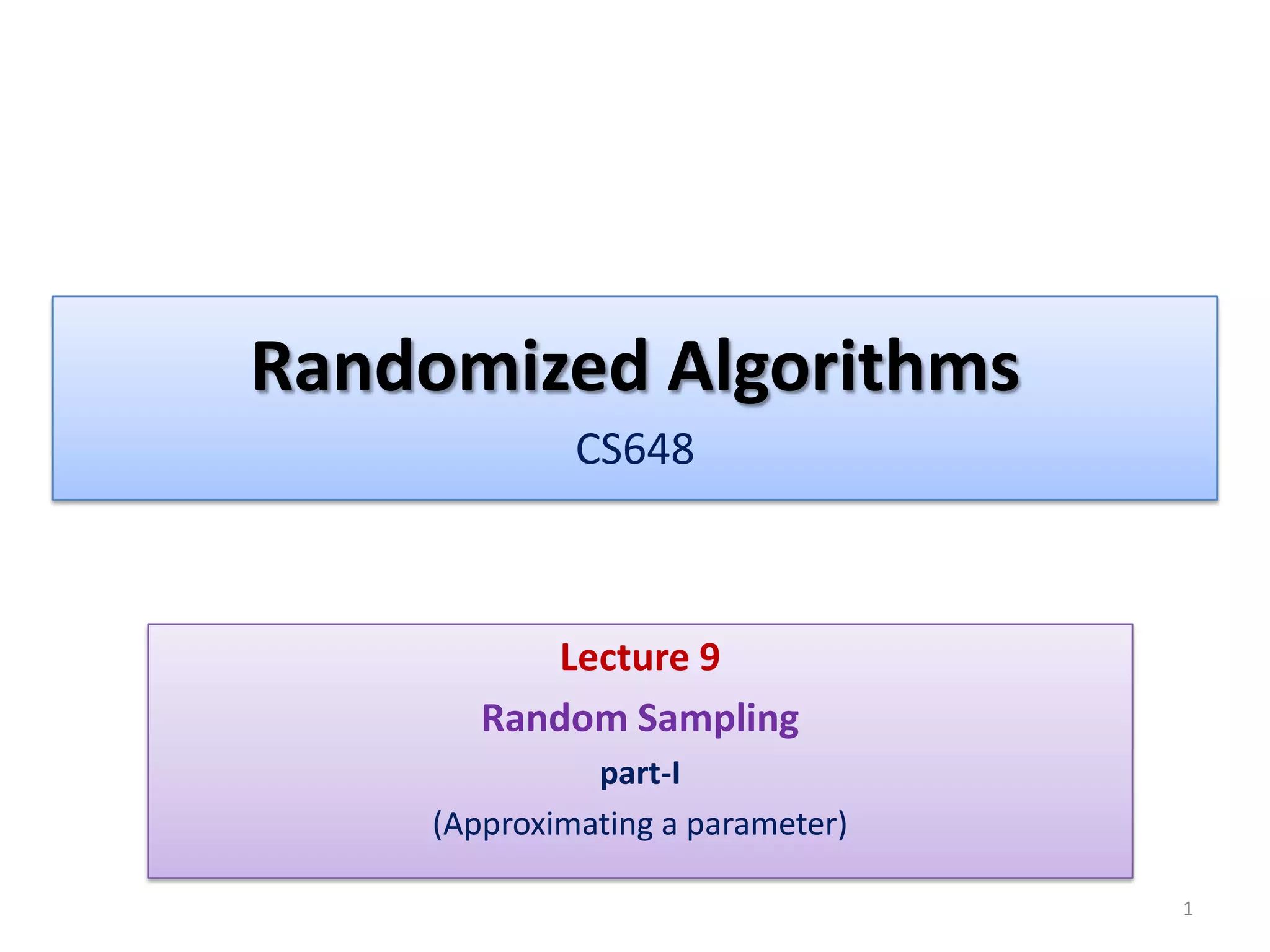 Randomized Algorithms

CS648

Lecture 9

Random Sampling

part-I

(Approximating a parameter)

1